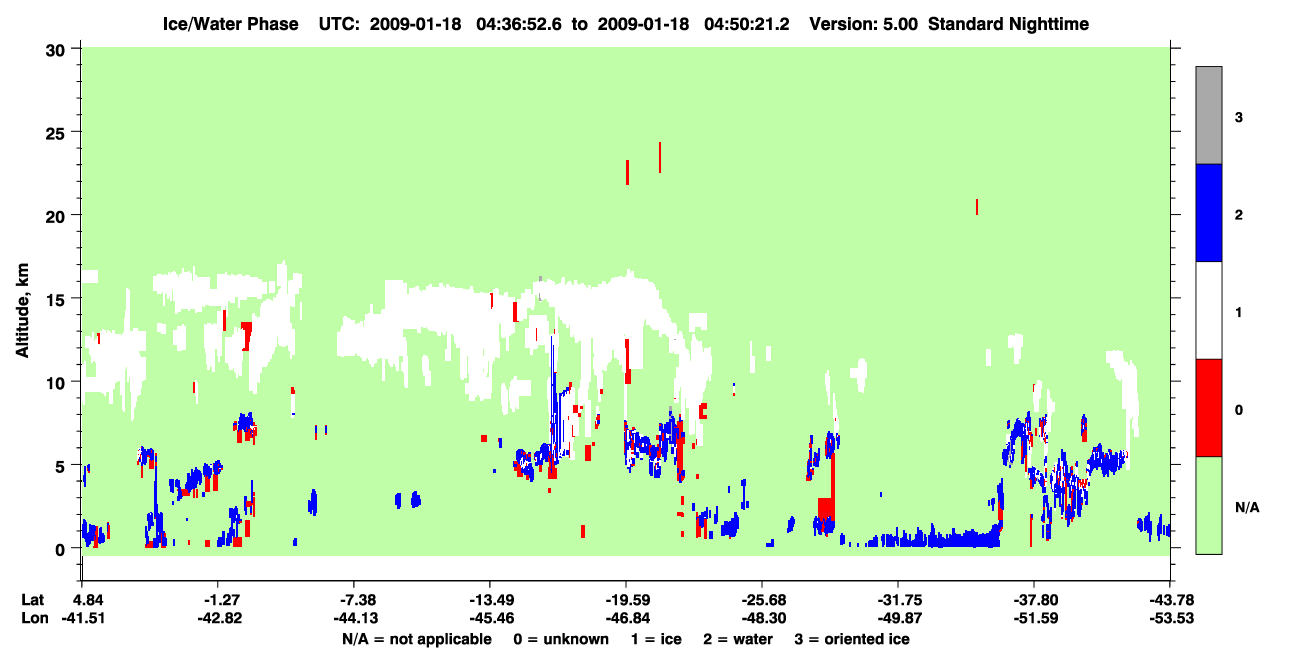 Ice/Water Phase UTC: 2009-01-18 04:36:52.6 to 2009-01-18 04:50:21.2 Version: 5.00 Standard Nighttime

Altitude, km

30
25
20
15
10
5
0

3
2
1
0
N/A

| Lat | 4.84 | -1.27 | -7.38 | -13.49 | -19.59 | -25.68 | -31.75 | -37.80 | -43.78 |
|---|---|---|---|---|---|---|---|---|---|
| Lon | -41.51 | -42.82 | -44.13 | -45.46 | -46.84 | -48.30 | -49.87 | -51.59 | -53.53 |

N/A = not applicable 0 = unknown 1 = ice 2 = water 3 = oriented ice